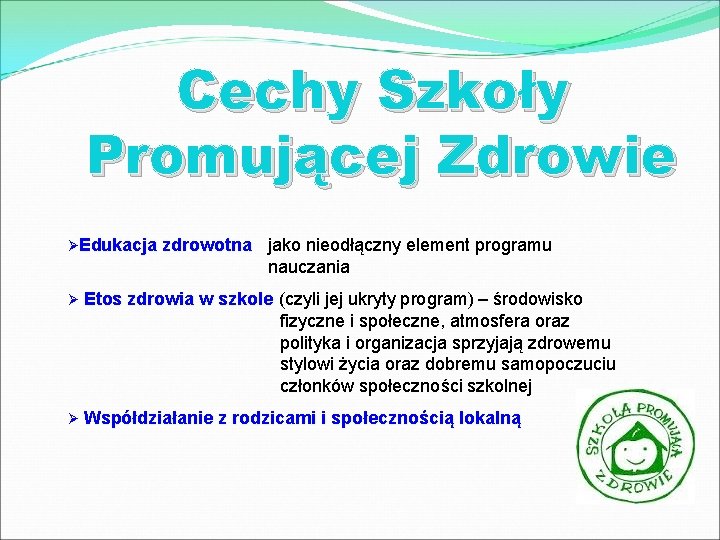 Cechy Szkoły Promującej Zdrowie

➢Edukacja zdrowotna jako nieodłączny element programu nauczania

➢ Etos zdrowia w szkole (czyli jej ukryty program) – środowisko fizyczne i społeczne, atmosfera oraz polityka i organizacja sprzyjają zdrowemu stylowi życia oraz dobremu samopoczuciu członków społeczności szkolnej

➢ Współdziałanie z rodzicami i społecznością lokalną

SZKOŁA PROMUJĄCA ZDROWIE